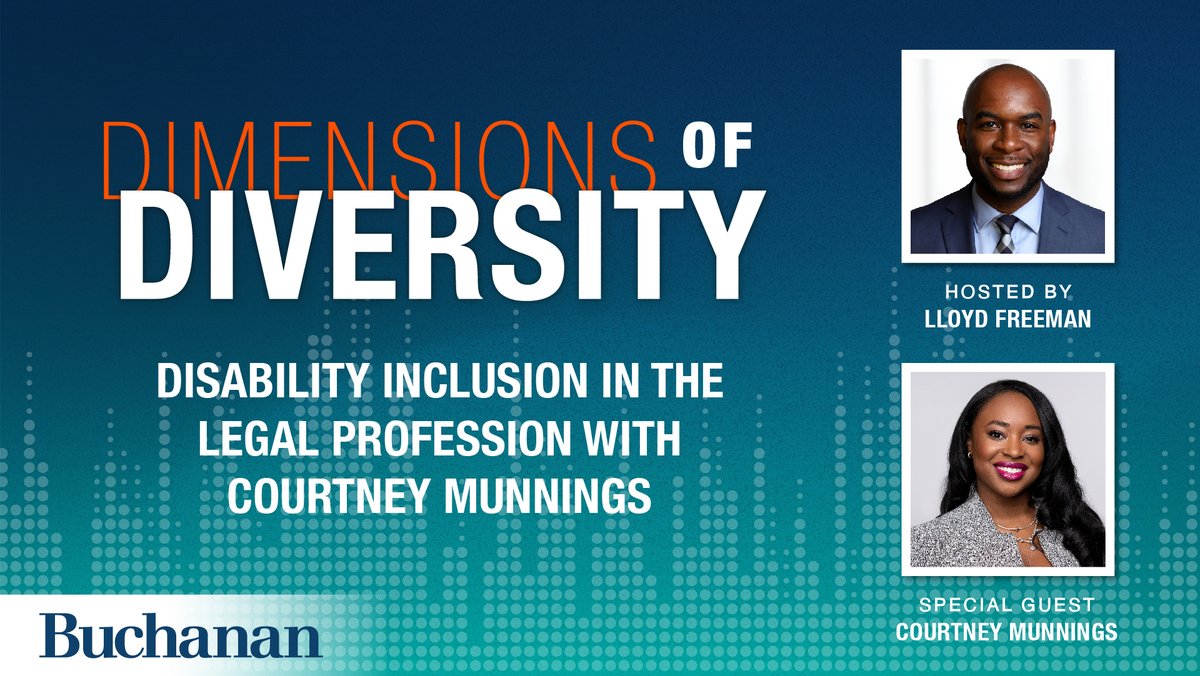 DIMENSIONS OF DIVERSITY

DISABILITY INCLUSION IN THE LEGAL PROFESSION WITH COURTNEY MUNNINGS

HOSTED BY
LLOYD FREEMAN

SPECIAL GUEST
COURTNEY MUNNINGS

Buchanan